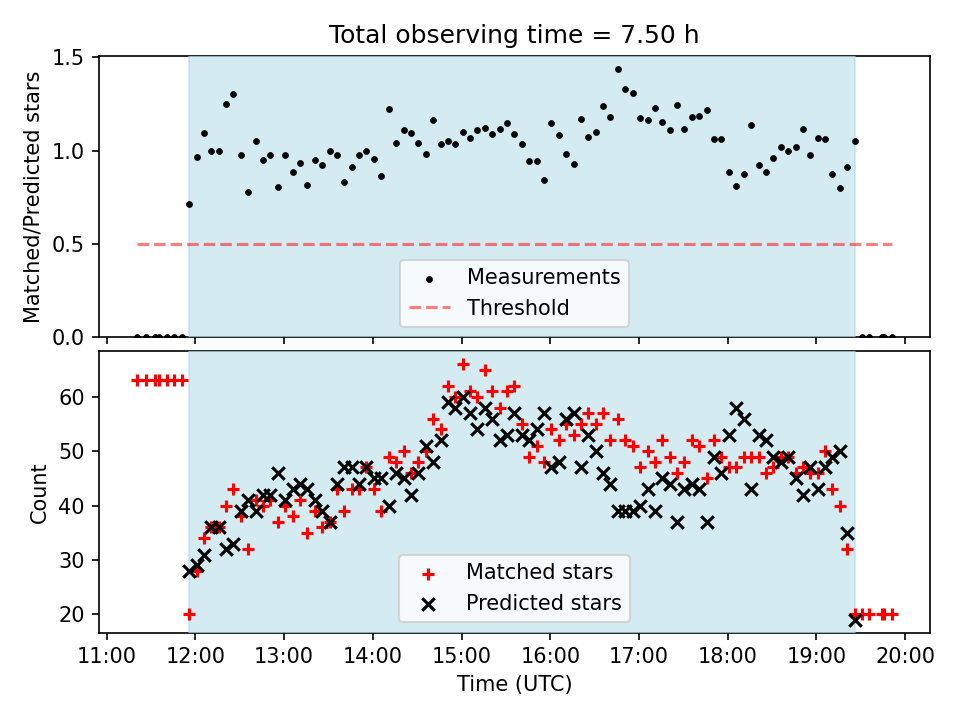 Total observing time = 7.50 h

Matched/Predicted stars

1.5
1.0
0.5
0.0

Measurements
Threshold

Count

60
50
40
30
20

Matched stars
Predicted stars

11:00 12:00 13:00 14:00 15:00 16:00 17:00 18:00 19:00 20:00

Time (UTC)